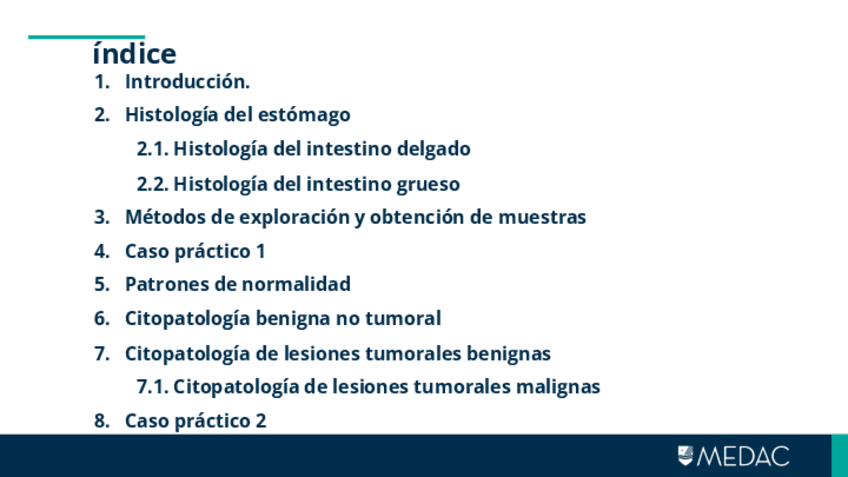 índice

1. Introducción.
2. Histología del estómago
   2.1. Histología del intestino delgado
   2.2. Histología del intestino grueso
3. Métodos de exploración y obtención de muestras
4. Caso práctico 1
5. Patrones de normalidad
6. Citopatología benigna no tumoral
7. Citopatología de lesiones tumorales benignas
   7.1. Citopatología de lesiones tumorales malignas
8. Caso práctico 2

MEDAC